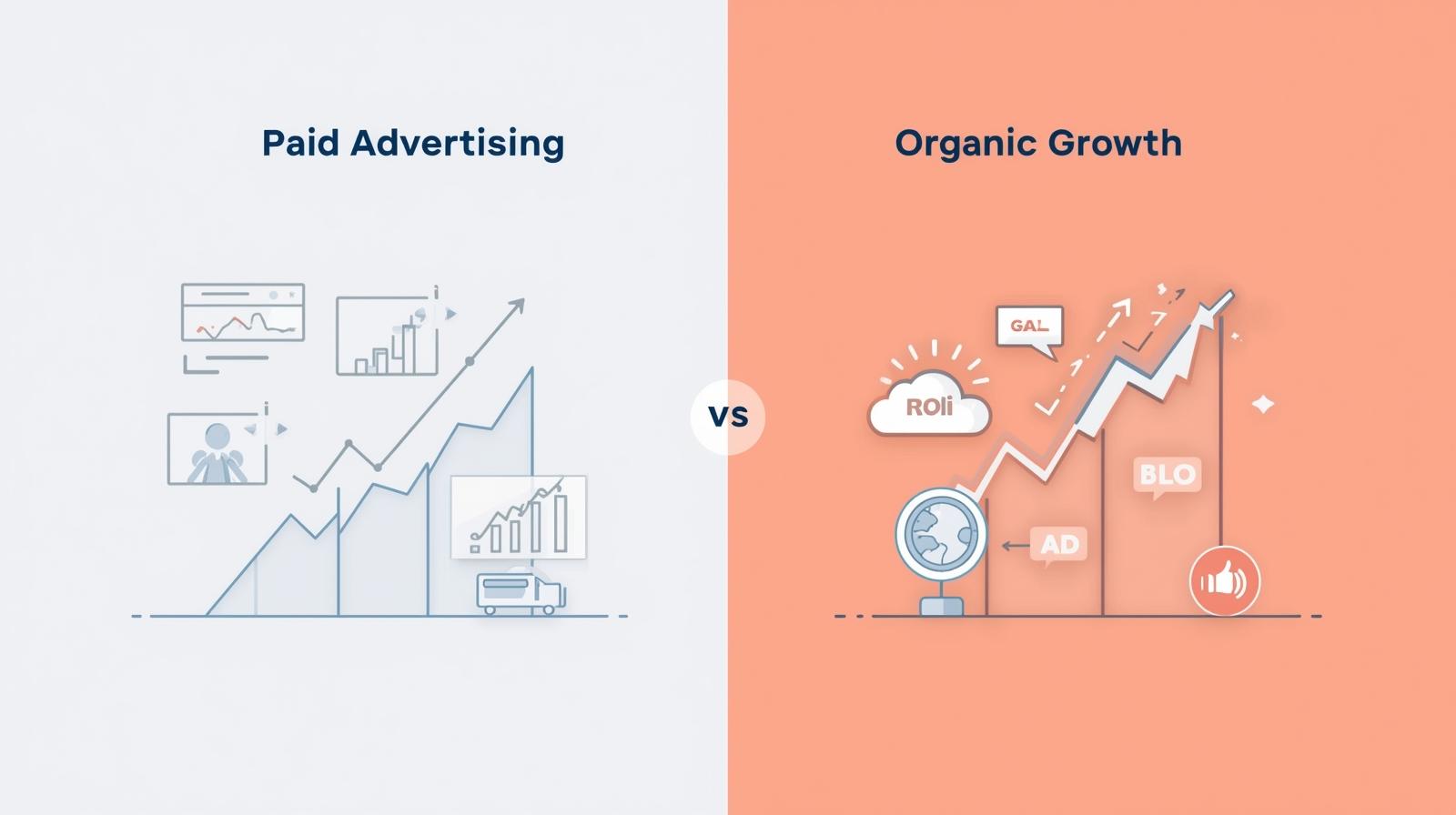 Paid Advertising

vs

Organic Growth

GAL

ROIi

BLO

AD